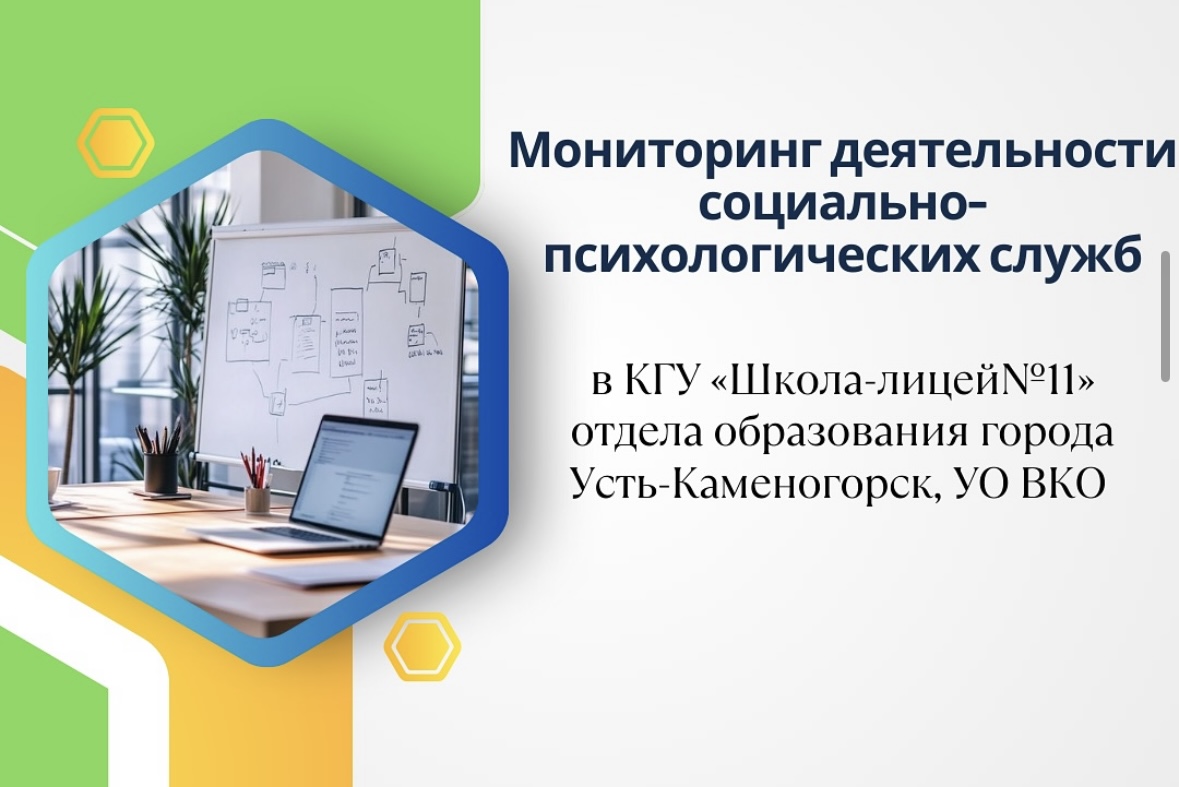 Мониторинг деятельности социально-психологических служб

в КГУ «Школа-лицей№11» отдела образования города Усть-Каменогорск, УО ВКО